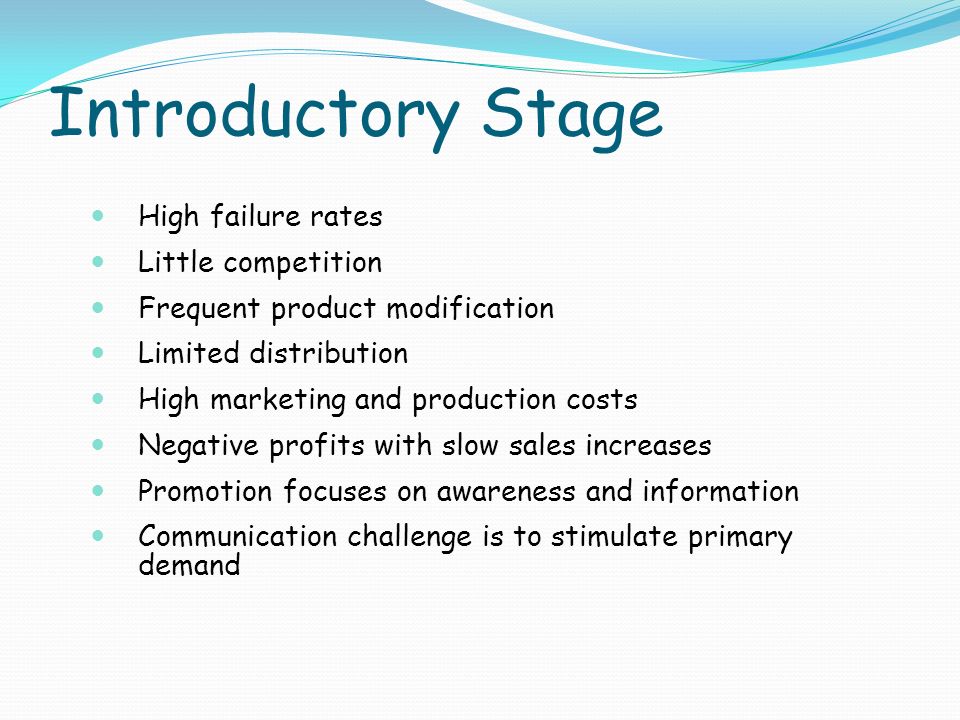 Introductory Stage

- High failure rates
- Little competition
- Frequent product modification
- Limited distribution
- High marketing and production costs
- Negative profits with slow sales increases
- Promotion focuses on awareness and information
- Communication challenge is to stimulate primary demand